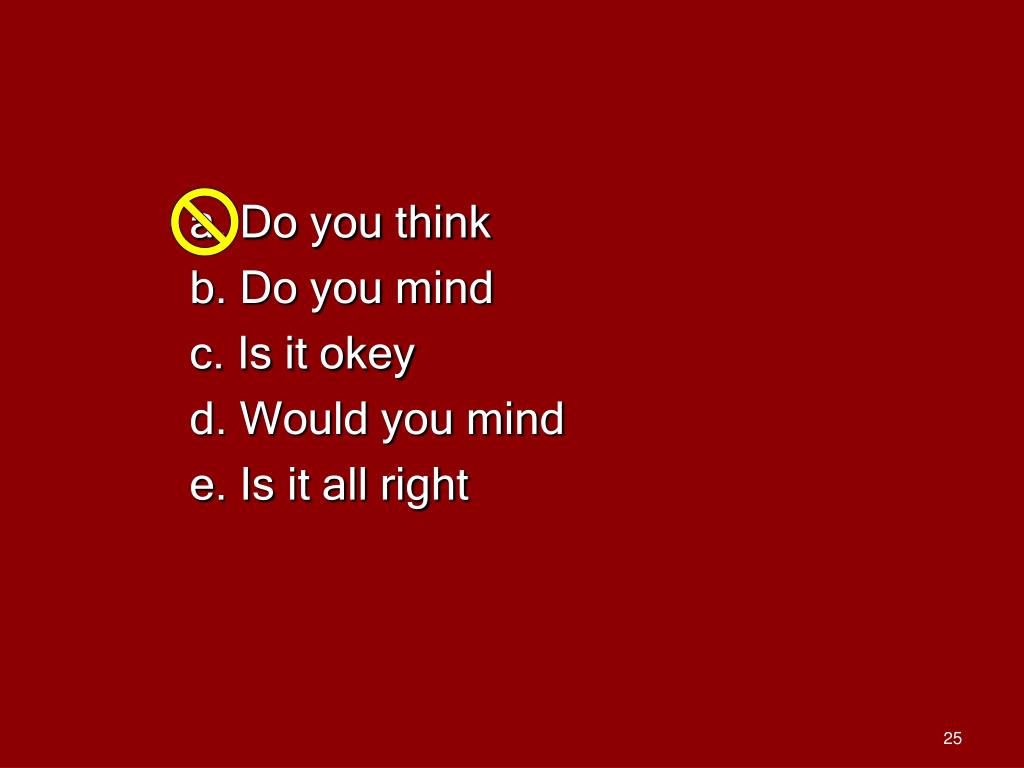 a. Do you think
b. Do you mind
c. Is it okey
d. Would you mind
e. Is it all right

25